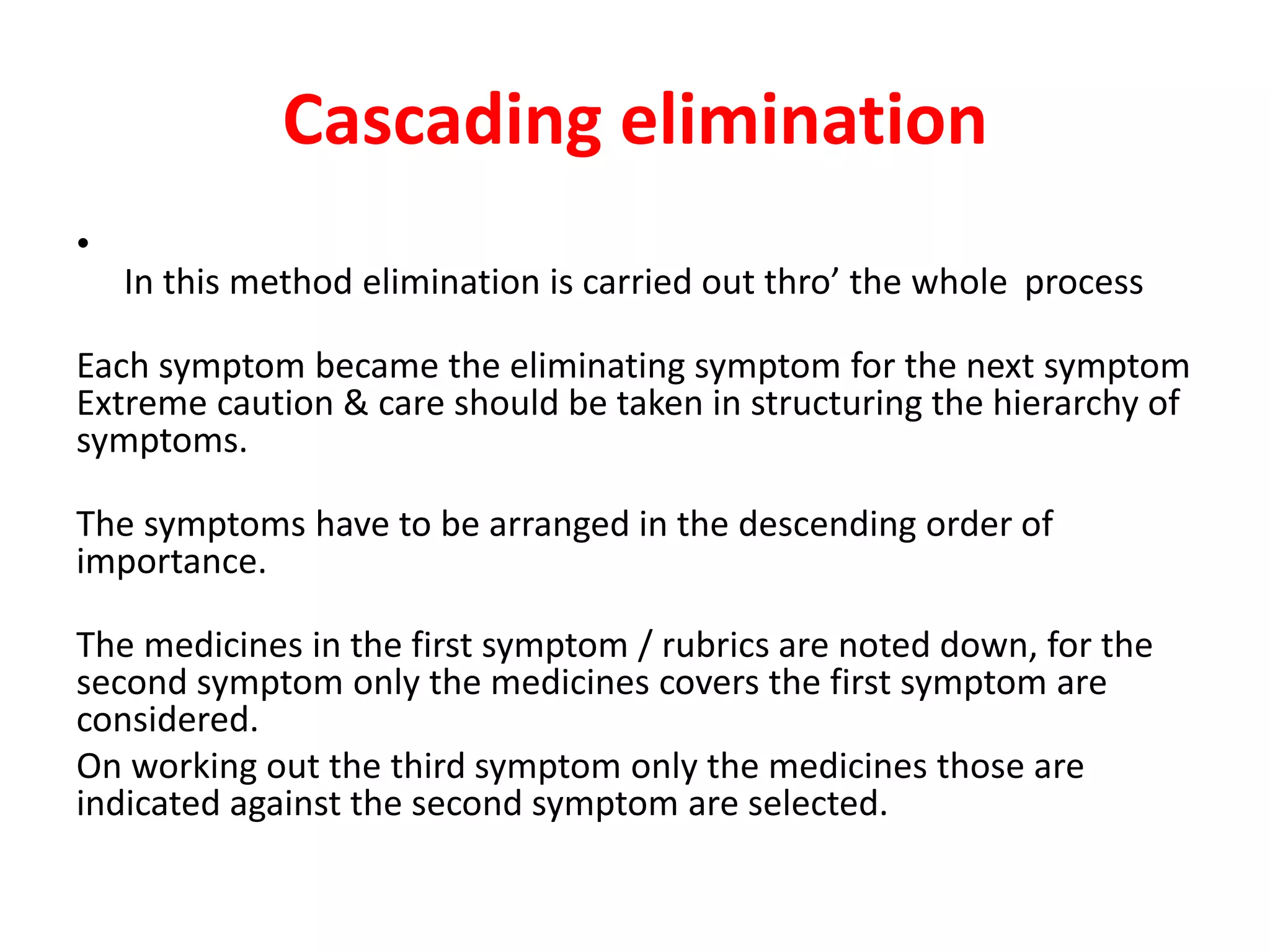 Cascading elimination

•
In this method elimination is carried out thro’ the whole process

Each symptom became the eliminating symptom for the next symptom
Extreme caution & care should be taken in structuring the hierarchy of symptoms.

The symptoms have to be arranged in the descending order of importance.

The medicines in the first symptom / rubrics are noted down, for the second symptom only the medicines covers the first symptom are considered.
On working out the third symptom only the medicines those are indicated against the second symptom are selected.